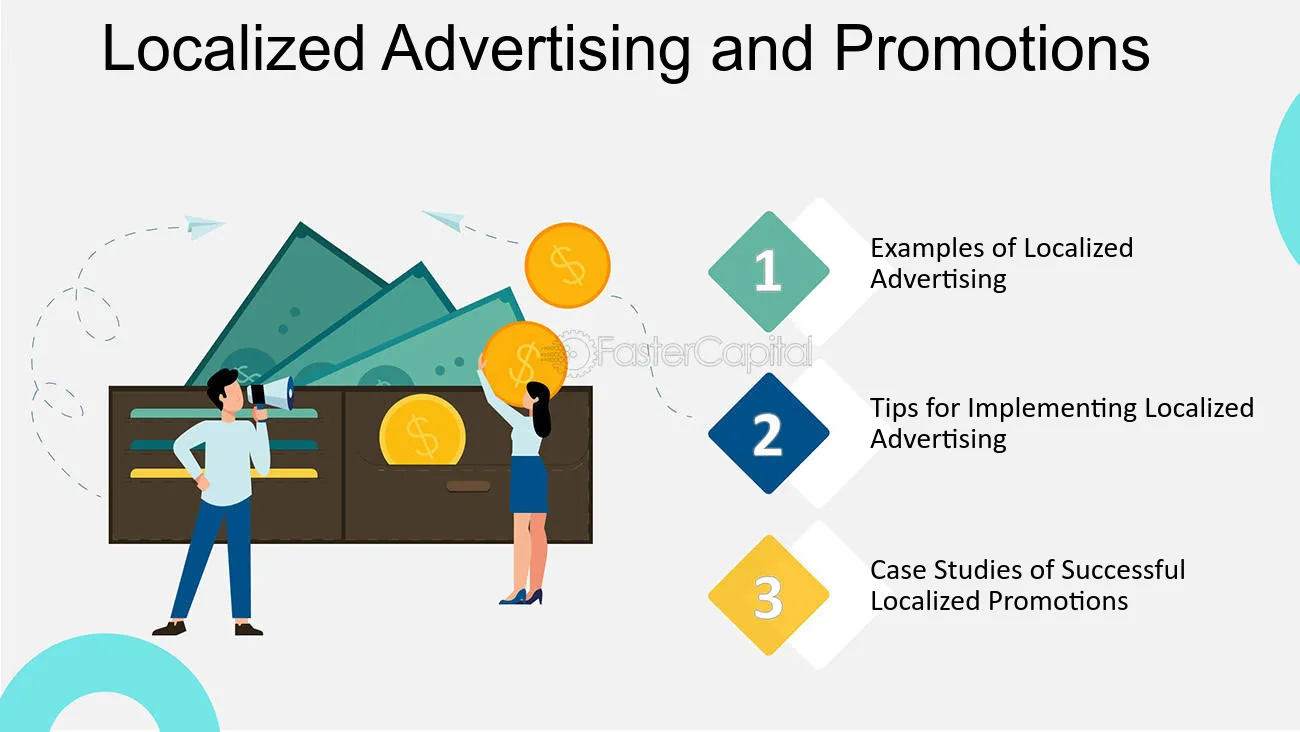 Localized Advertising and Promotions

1
Examples of Localized Advertising

2
Tips for Implementing Localized Advertising

3
Case Studies of Successful Localized Promotions

FasterCapital